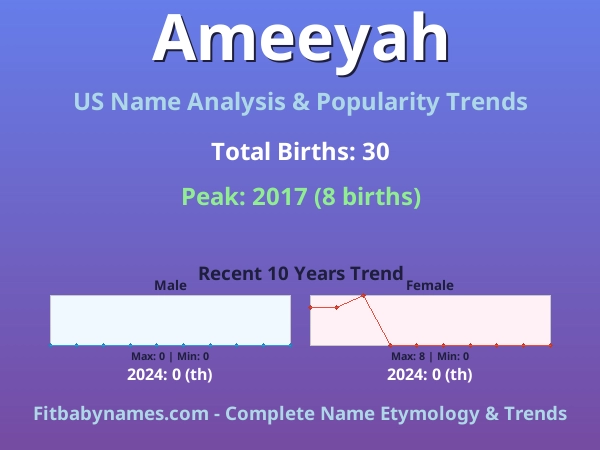 Ameeyah

US Name Analysis & Popularity Trends

Total Births: 30

Peak: 2017 (8 births)

Recent 10 Years Trend

Male

Max: 0 | Min: 0

2024: 0 (th)

Female

Max: 8 | Min: 0

2024: 0 (th)

Fitbabynames.com - Complete Name Etymology & Trends